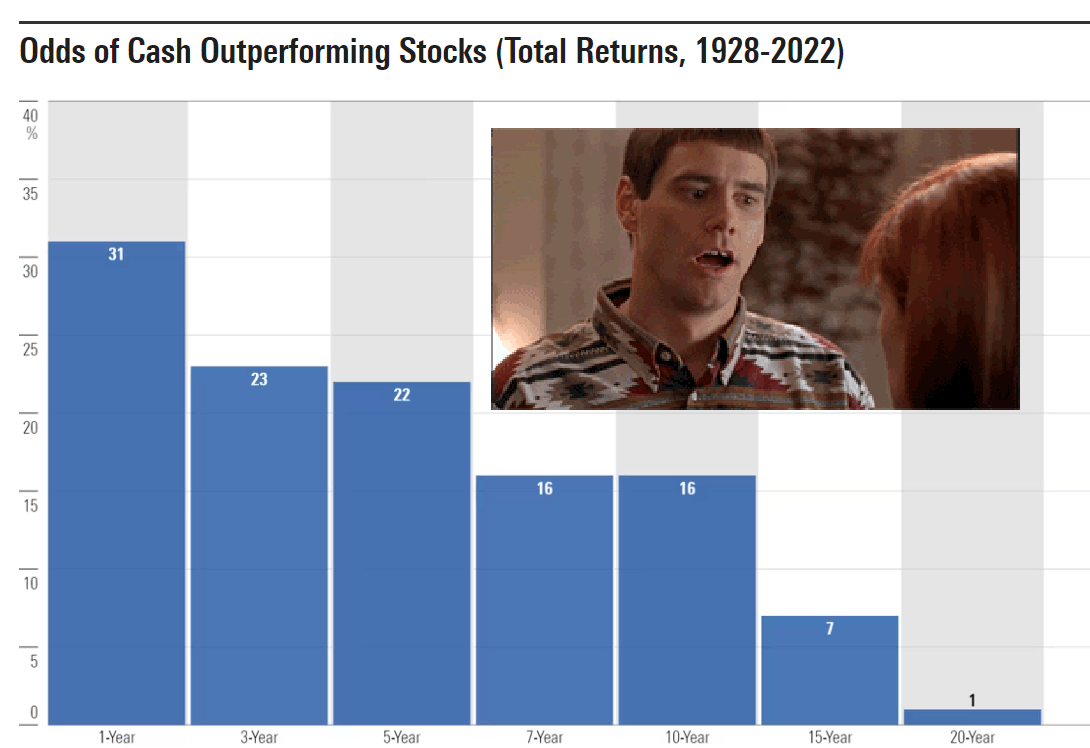 Odds of Cash Outperforming Stocks (Total Returns, 1928-2022)

40 %
35
30
25
20
15
10
5
0

31
23
22
16
16
7
1

1-Year
3-Year
5-Year
7-Year
10-Year
15-Year
20-Year